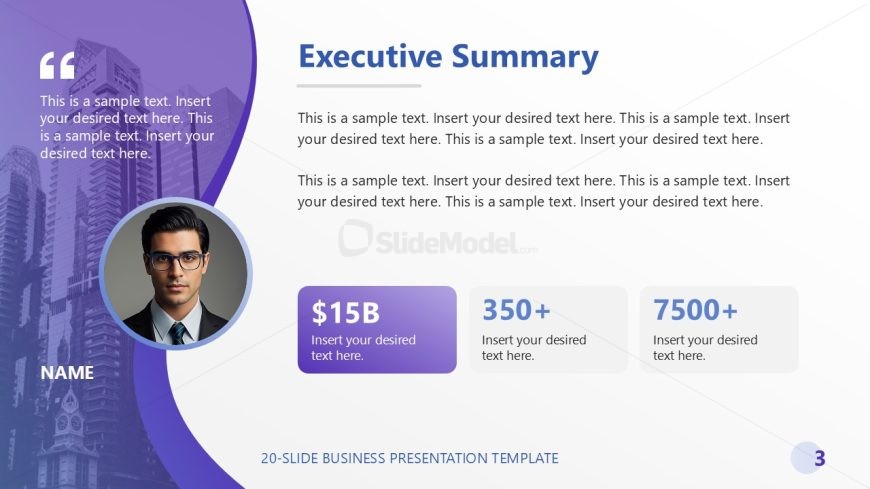 “

This is a sample text. Insert your desired text here. This is a sample text. Insert your desired text here.

NAME

Executive Summary

This is a sample text. Insert your desired text here. This is a sample text. Insert your desired text here. This is a sample text. Insert your desired text here.

This is a sample text. Insert your desired text here. This is a sample text. Insert your desired text here. This is a sample text. Insert your desired text here.

SlideModel.com

$15B
Insert your desired text here.

350+
Insert your desired text here.

7500+
Insert your desired text here.

20-SLIDE BUSINESS PRESENTATION TEMPLATE

3